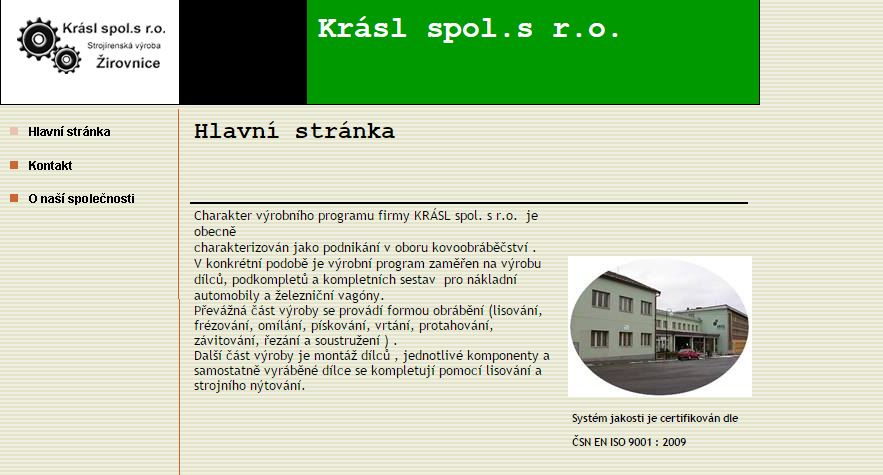 Krásl spol.s r.o.
Strojírenská výroba
Žirovnice

Krásl spol.s r.o.

Hlavní stránka

Kontakt

O naší společnosti

Hlavní stránka

Charakter výrobního programu firmy KRÁSL spol. s r.o. je obecně charakterizován jako podnikání v oboru kovoobráběčství . V konkrétní podobě je výrobní program zaměřen na výrobu dílců, podkompletů a kompletních sestav pro nákladní automobily a železniční vagóny.
Převážná část výroby se provádí formou obrábění (lisování, frézování, omílání, pískování, vrtání, protahování, závitování, řezání a soustružení ) .
Další část výroby je montáž dílců , jednotlivé komponenty a samostatně vyráběné dílce se kompletují pomocí lisování a strojního nýtování.

Systém jakosti je certifikován dle

ČSN EN ISO 9001 : 2009